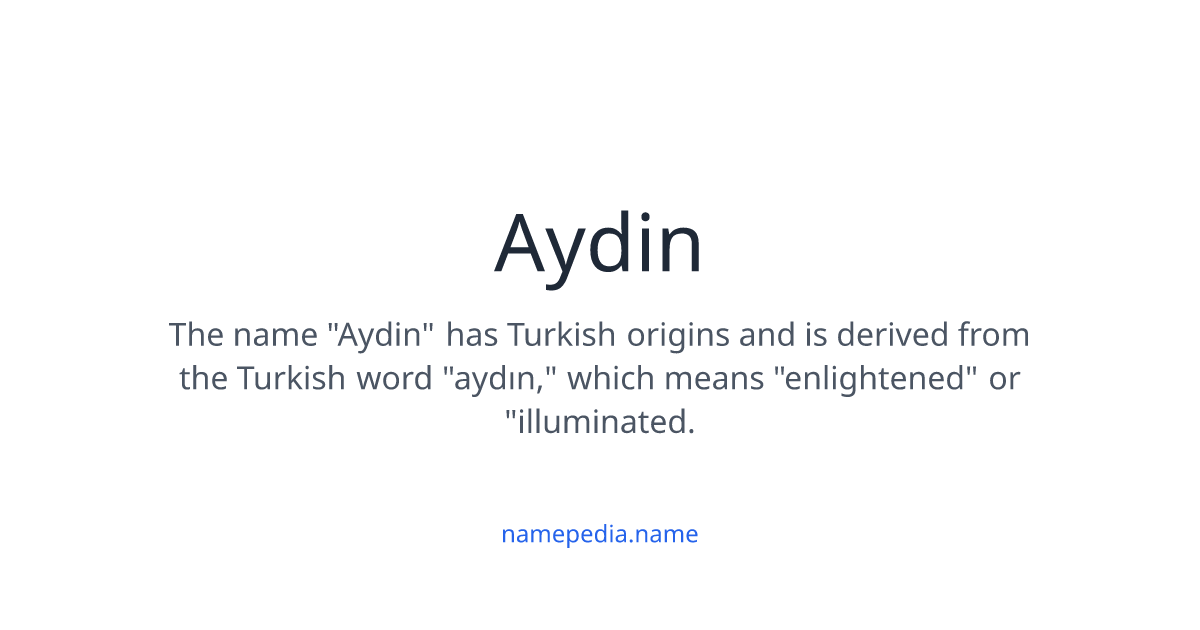 Aydin

The name "Aydin" has Turkish origins and is derived from the Turkish word "aydın," which means "enlightened" or "illuminated.

namepedia.name